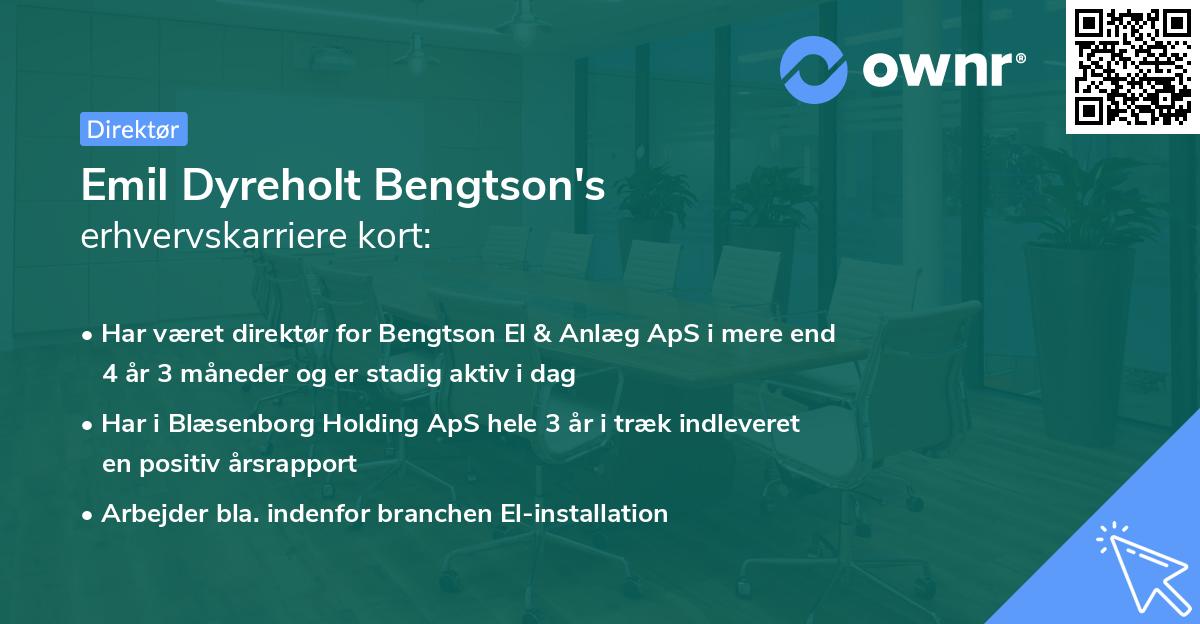 ownr®

Direktør

Emil Dyreholt Bengtson's erhvervskarriere kort:

• Har været direktør for Bengtson El & Anlæg ApS i mere end 4 år 3 måneder og er stadig aktiv i dag

• Har i Blæsenborg Holding ApS hele 3 år i træk indleveret en positiv årsrapport

• Arbejder bla. indenfor branchen El-installation